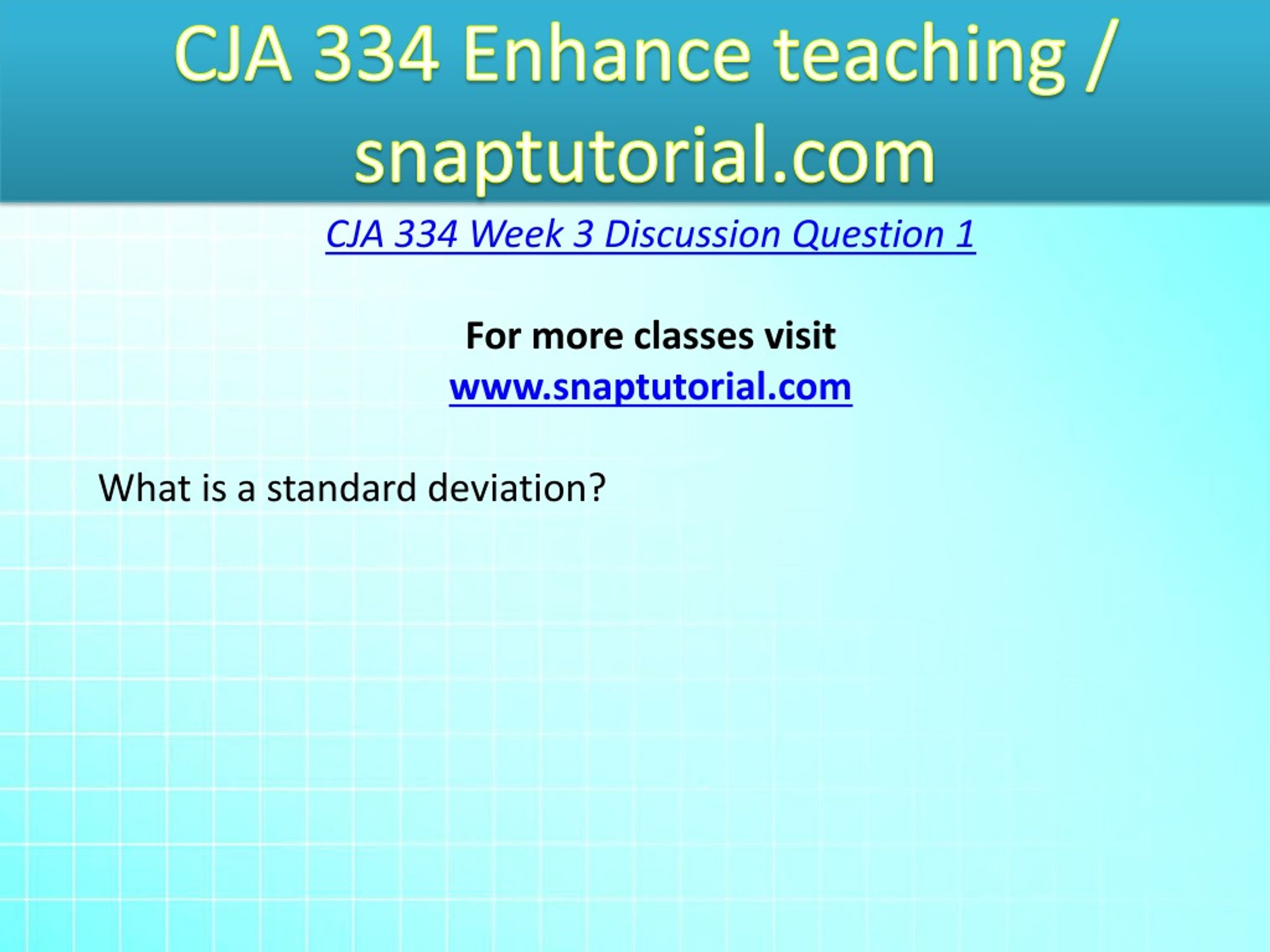 CJA 334 Enhance teaching / snaptutorial.com

CJA 334 Week 3 Discussion Question 1

For more classes visit
www.snaptutorial.com

What is a standard deviation?